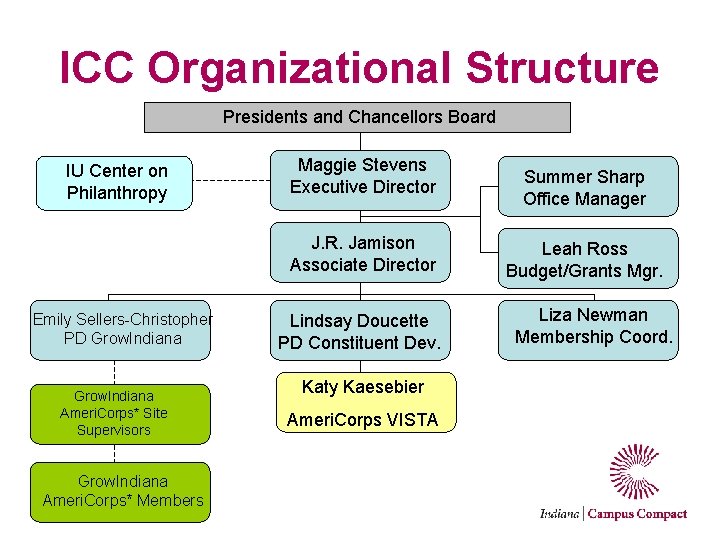 ICC Organizational Structure

Presidents and Chancellors Board

IU Center on Philanthropy

Maggie Stevens Executive Director

Summer Sharp Office Manager

J.R. Jamison Associate Director

Leah Ross Budget/Grants Mgr.

Emily Sellers-Christopher PD GrowIndiana

Lindsay Doucette PD Constituent Dev.

Liza Newman Membership Coord.

GrowIndiana AmeriCorps* Site Supervisors

Katy Kaesebier AmeriCorps VISTA

GrowIndiana AmeriCorps* Members

Indiana | Campus Compact